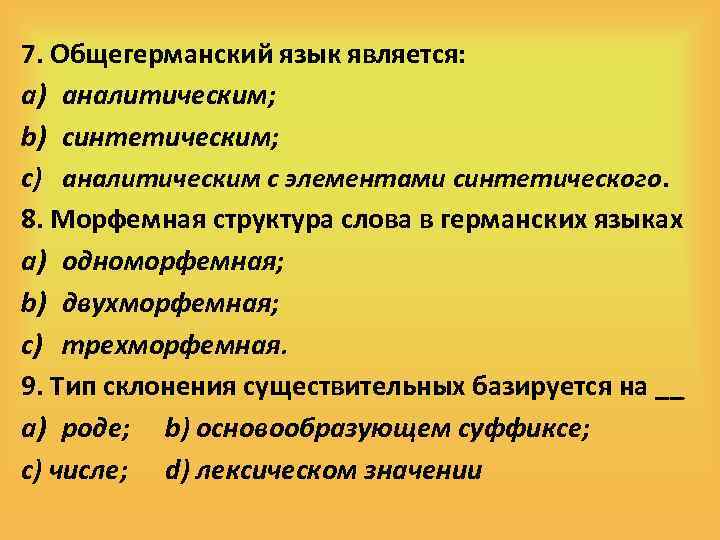 7. Общегерманский язык является:
a) аналитическим;
b) синтетическим;
c) аналитическим с элементами синтетического.
8. Морфемная структура слова в германских языках
a) одноморфемная;
b) двухморфемная;
c) трехморфемная.
9. Тип склонения существительных базируется на __
a) роде; b) основообразующем суффиксе;
c) числе; d) лексическом значении